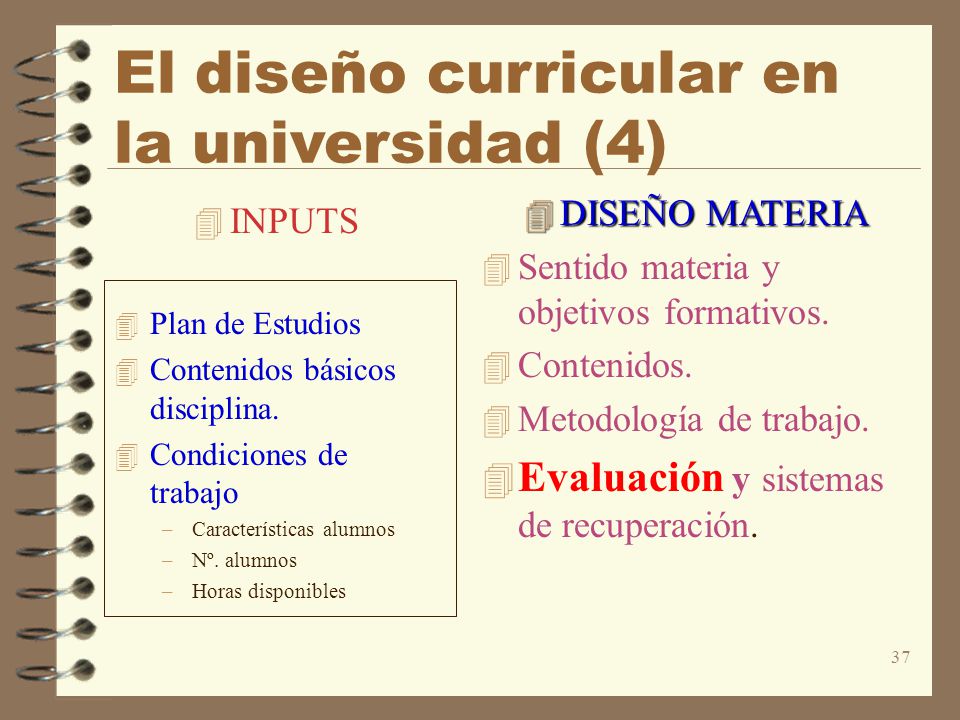 El diseño curricular en la universidad (4)

INPUTS

Plan de Estudios
Contenidos básicos disciplina.
Condiciones de trabajo
– Características alumnos
– Nº. alumnos
– Horas disponibles

DISEÑO MATERIA

Sentido materia y objetivos formativos.
Contenidos.
Metodología de trabajo.
Evaluación y sistemas de recuperación.

37